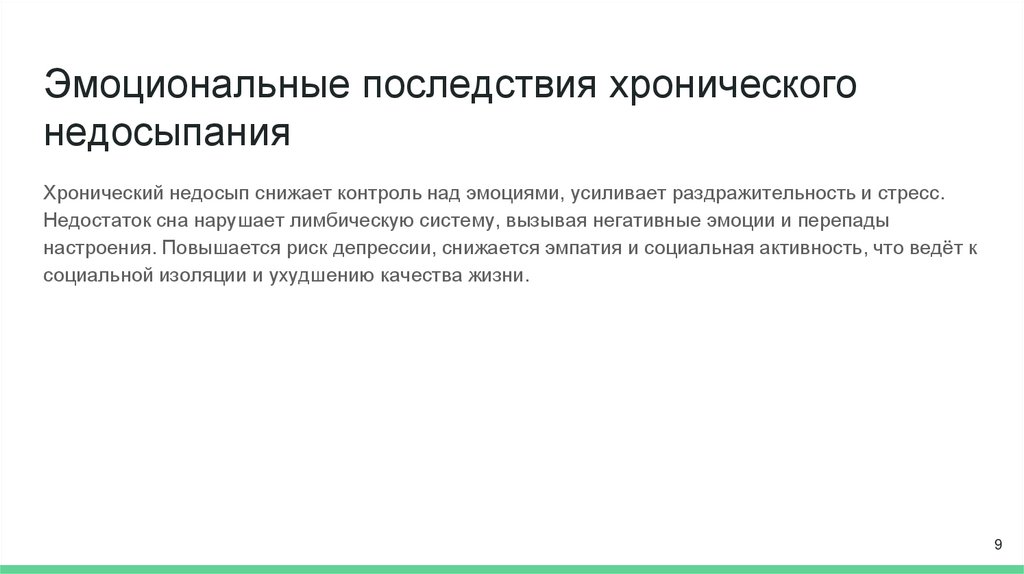 Эмоциональные последствия хронического недосыпания

Хронический недосып снижает контроль над эмоциями, усиливает раздражительность и стресс. Недостаток сна нарушает лимбическую систему, вызывая негативные эмоции и перепады настроения. Повышается риск депрессии, снижается эмпатия и социальная активность, что ведёт к социальной изоляции и ухудшению качества жизни.

9